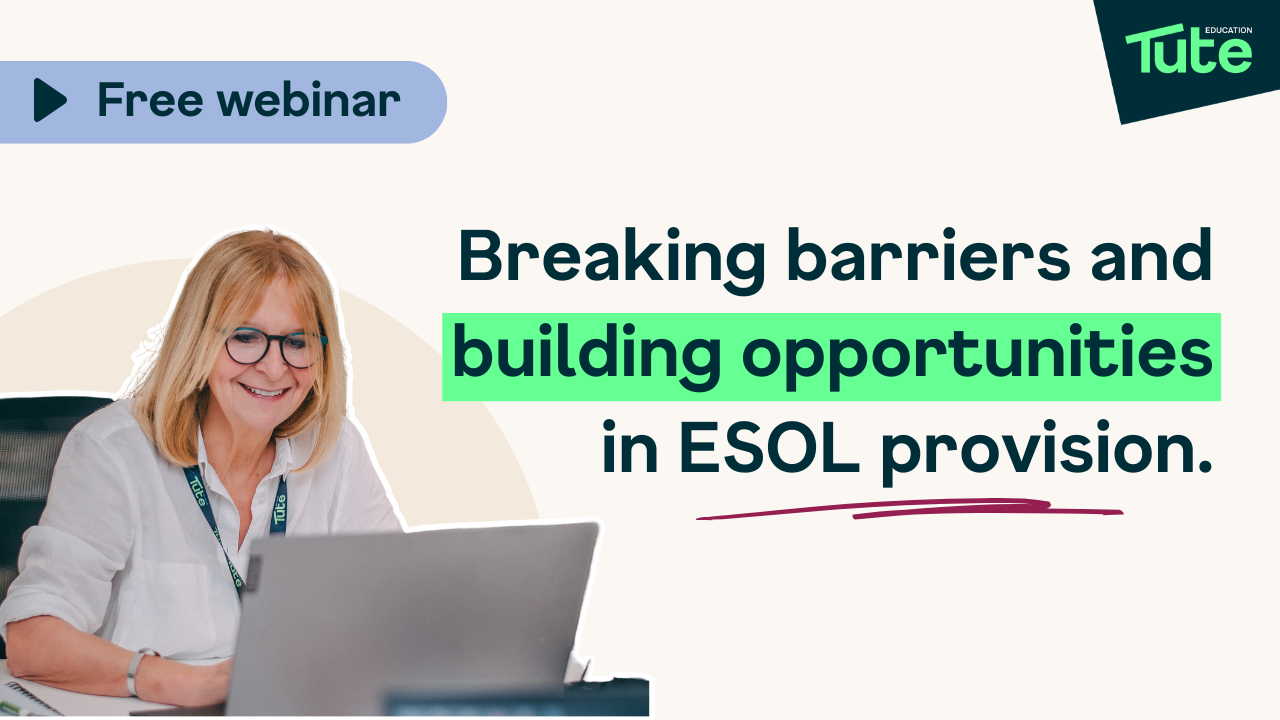 Free webinar

EDUCATION
Tute

Breaking barriers and building opportunities in ESOL provision.

Tute
Tute